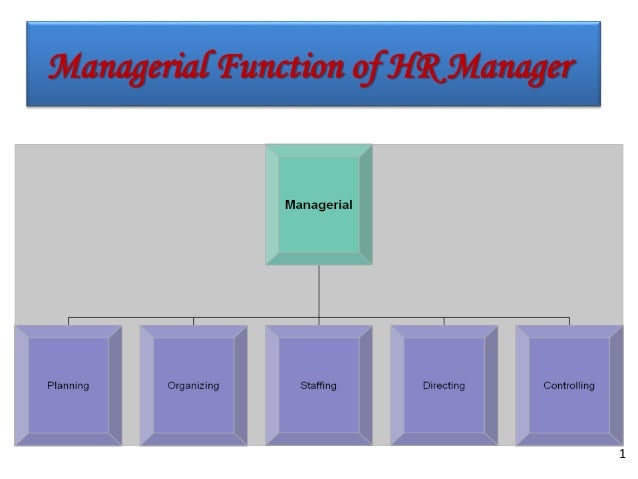 Managerial Function of HR Manager

Managerial

Planning

Organizing

Staffing

Directing

Controlling

1